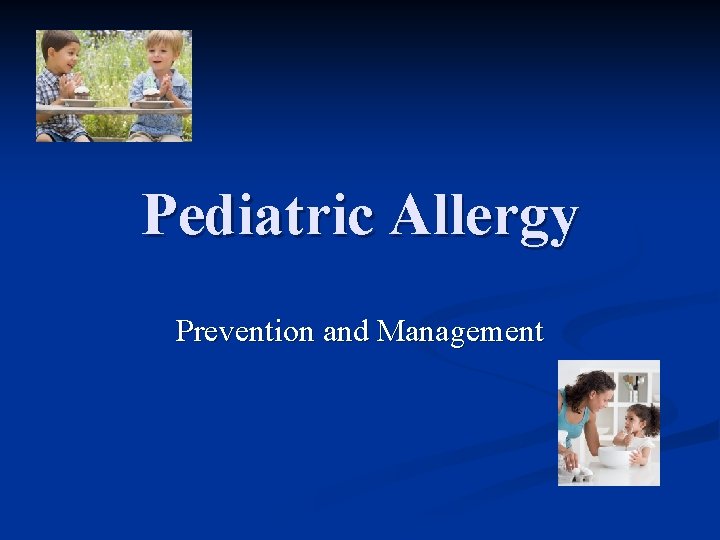 Pediatric Allergy

Prevention and Management